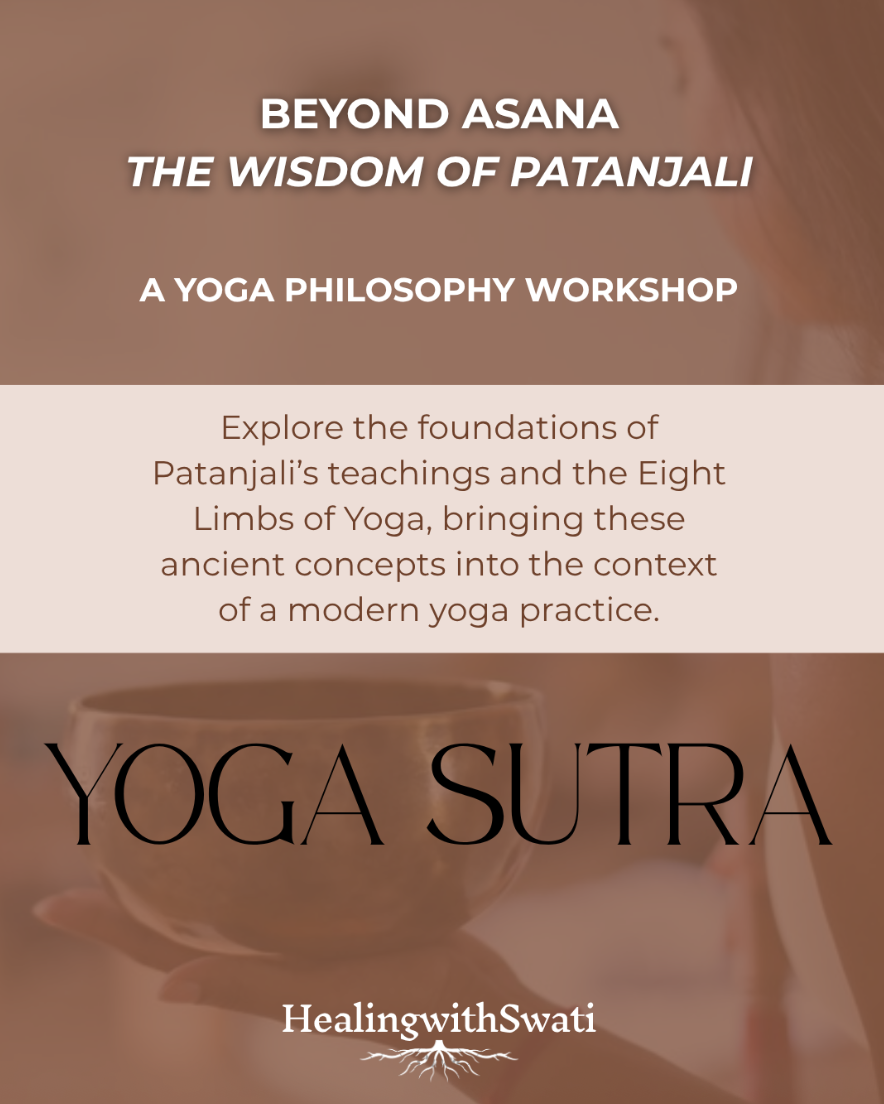 BEYOND ASANA
THE WISDOM OF PATANJALI

A YOGA PHILOSOPHY WORKSHOP

Explore the foundations of Patanjali's teachings and the Eight Limbs of Yoga, bringing these ancient concepts into the context of a modern yoga practice.

YOGA SUTRA

HealingwithSwati